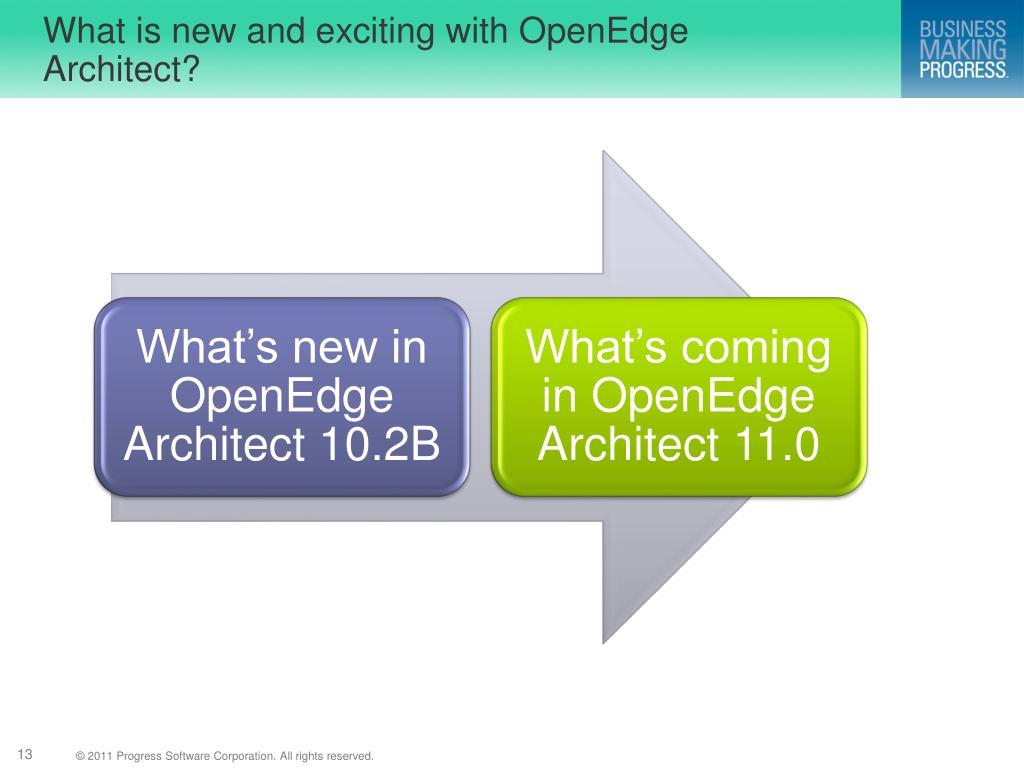 What is new and exciting with OpenEdge Architect?

BUSINESS MAKING PROGRESS.

What’s new in OpenEdge Architect 10.2B

What’s coming in OpenEdge Architect 11.0

13

© 2011 Progress Software Corporation. All rights reserved.